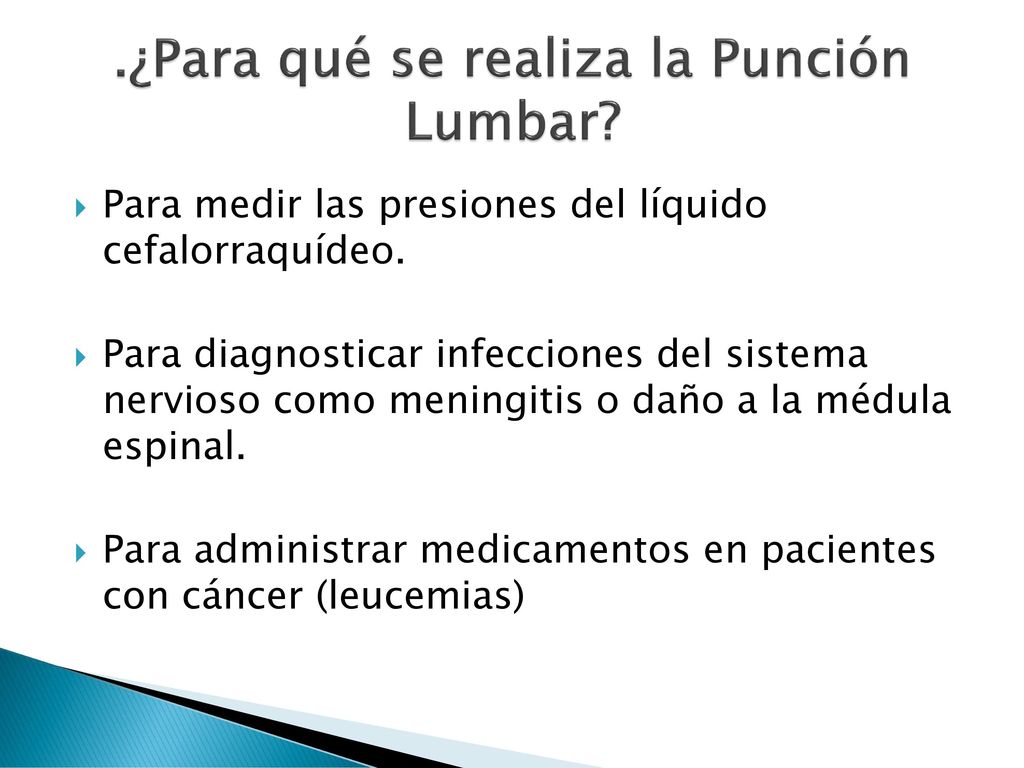 .¿Para qué se realiza la Punción Lumbar?

Para medir las presiones del líquido cefalorraquídeo.

Para diagnosticar infecciones del sistema nervioso como meningitis o daño a la médula espinal.

Para administrar medicamentos en pacientes con cáncer (leucemias)